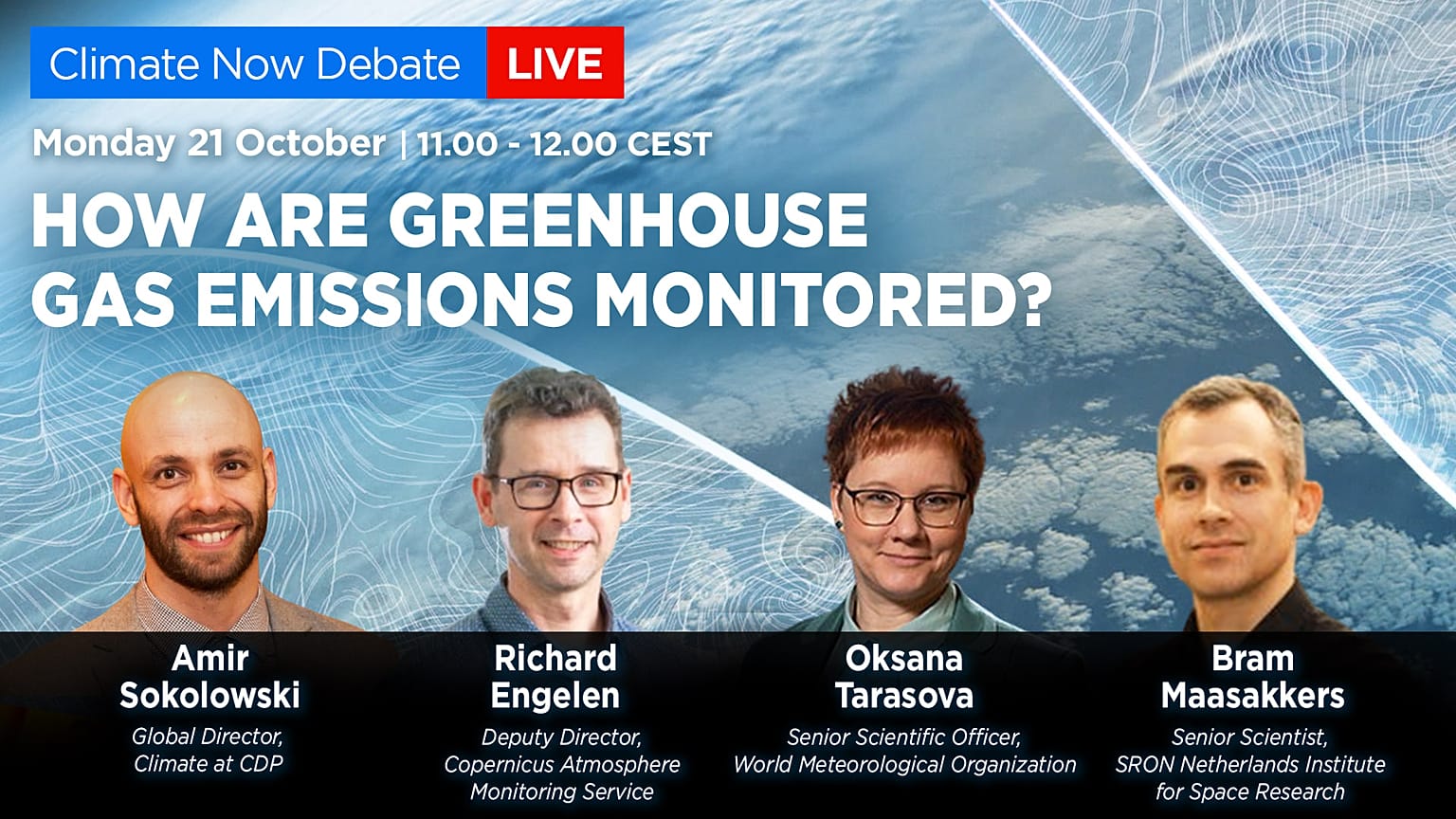 Climate Now Debate LIVE

Monday 21 October | 11.00 - 12.00 CEST

HOW ARE GREENHOUSE GAS EMISSIONS MONITORED?

Amir Sokolowski
Global Director, Climate at CDP

Richard Engelen
Deputy Director, Copernicus Atmosphere Monitoring Service

Oksana Tarasova
Senior Scientific Officer, World Meteorological Organization

Bram Maasakkers
Senior Scientist, SRON Netherlands Institute for Space Research